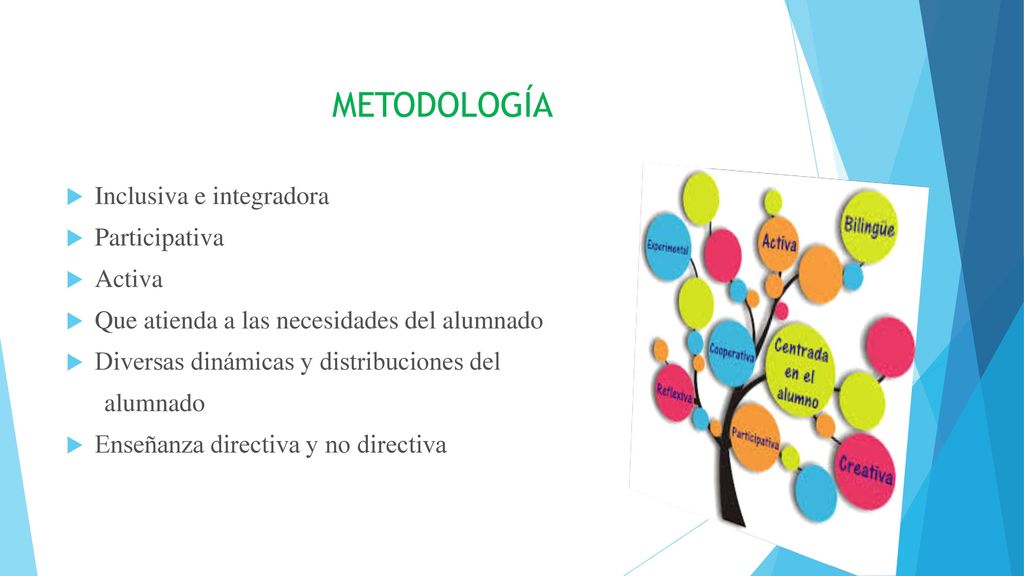 METODOLOGÍA

Inclusiva e integradora
Participativa
Activa
Que atienda a las necesidades del alumnado
Diversas dinámicas y distribuciones del alumnado
Enseñanza directiva y no directiva

Experimental
Activa
Bilingüe
Cooperativa
Centrada en el alumno
Reflexiva
Participativa
Creativa